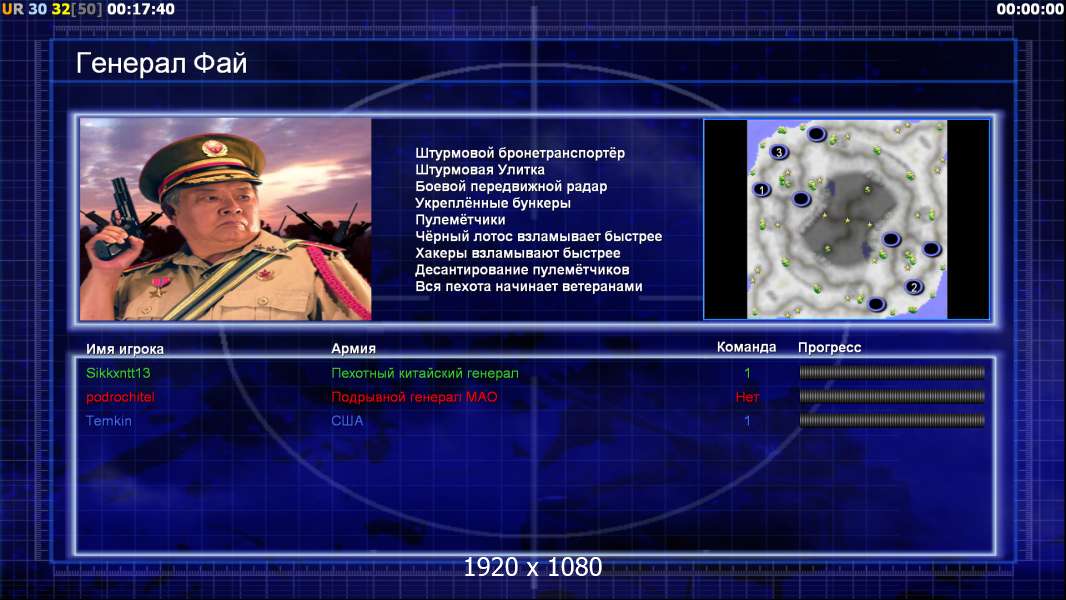 UR 30 32[50] 00:17:40

00:00:00

Генерал Фай

Штурмовой бронетранспортёр
Штурмовая Улитка
Боевой передвижной радар
Укреплённые бункеры
Пулемётчики
Чёрный лотос взламывает быстрее
Хакеры взламывают быстрее
Десантирование пулемётчиков
Вся пехота начинает ветеранами

3
1
2

| Имя игрока | Армия | Команда | Прогресс |
|---|---|---|---|
| Sikkxntt13 | Пехотный китайский генерал | 1 | |
| podrochitel | Подрывной генерал МАО | Нет | |
| Temkin | США | 1 | |

1920 x 1080